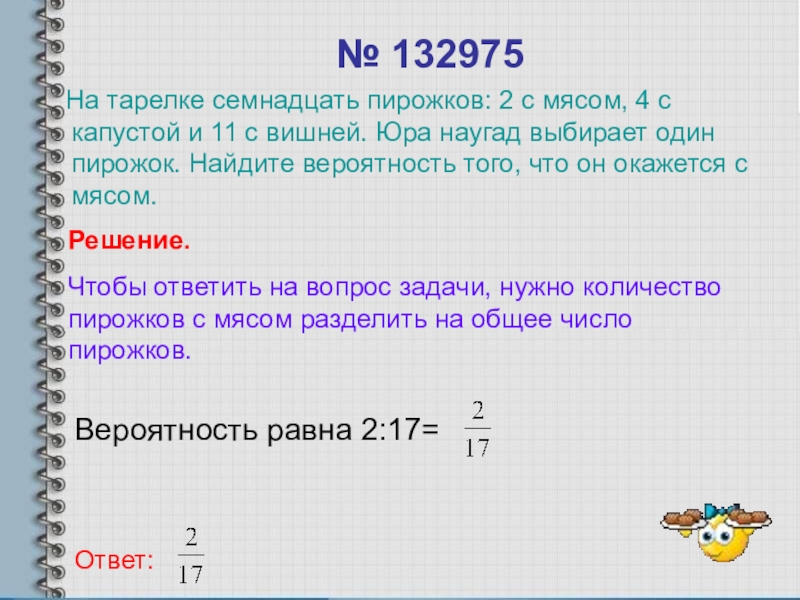 № 132975

На тарелке семнадцать пирожков: 2 с мясом, 4 с капустой и 11 с вишней. Юра наугад выбирает один пирожок. Найдите вероятность того, что он окажется с мясом.

Решение.

Чтобы ответить на вопрос задачи, нужно количество пирожков с мясом разделить на общее число пирожков.

Вероятность равна 2:17= $\frac{2}{17}$

Ответ: $\frac{2}{17}$